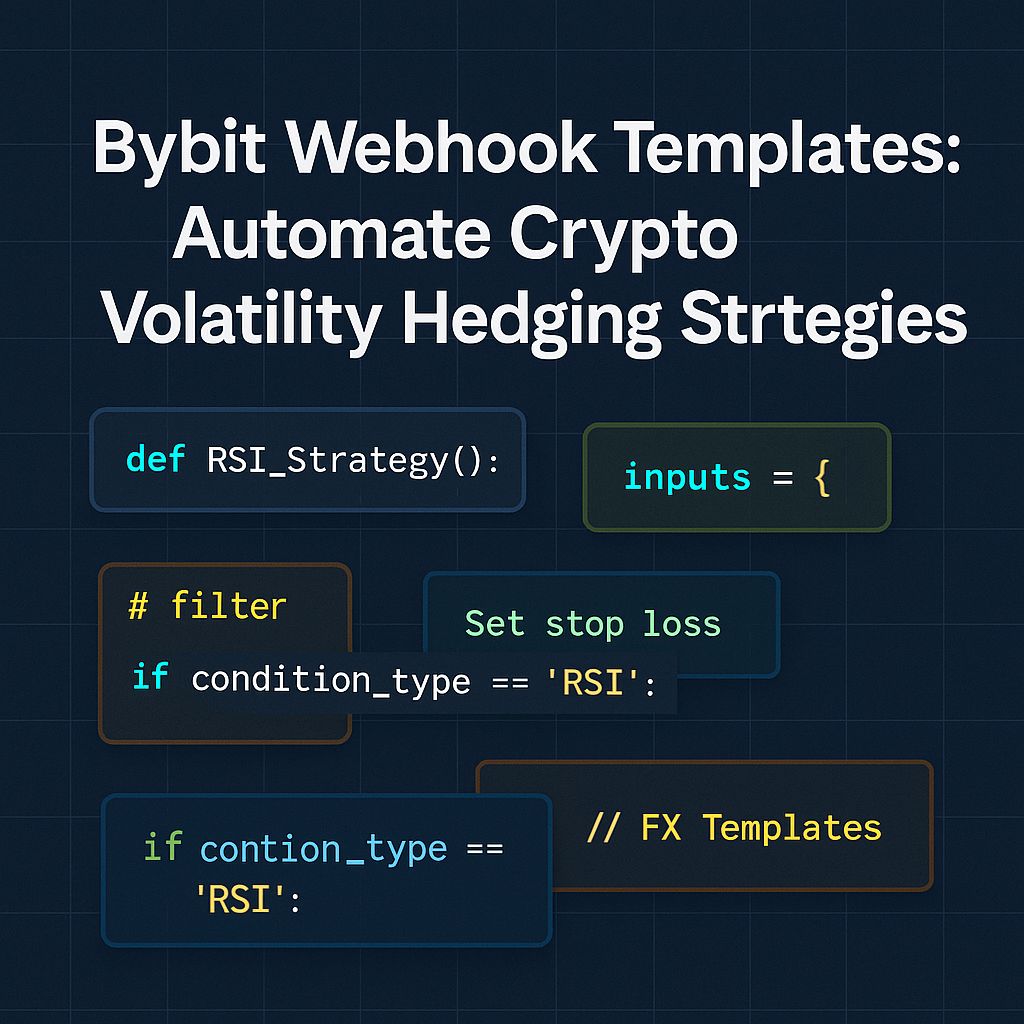 Bybit Webhook Templates: Automate Crypto Volatility Hedging Strtegies

def RSI_Strategy():

inputs = {

# filter

Set stop loss

if condition_type == 'RSI':

// FX Templates

if contion_type == 'RSI':